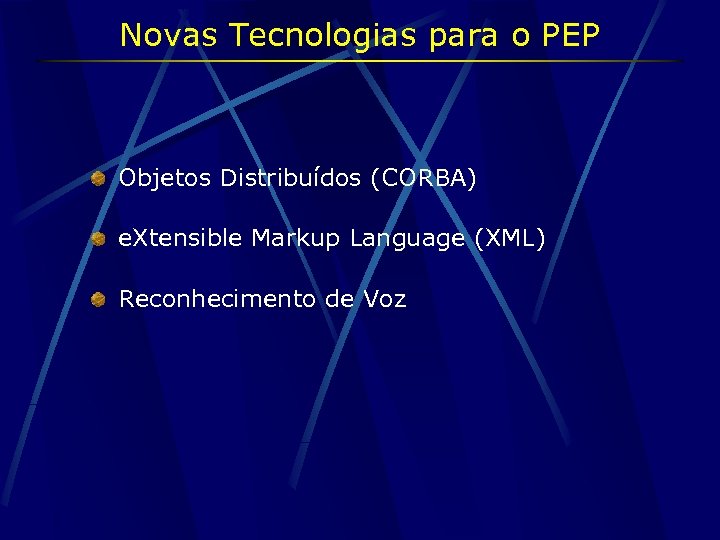 Novas Tecnologias para o PEP

Objetos Distribuídos (CORBA)

eXtensible Markup Language (XML)

Reconhecimento de Voz